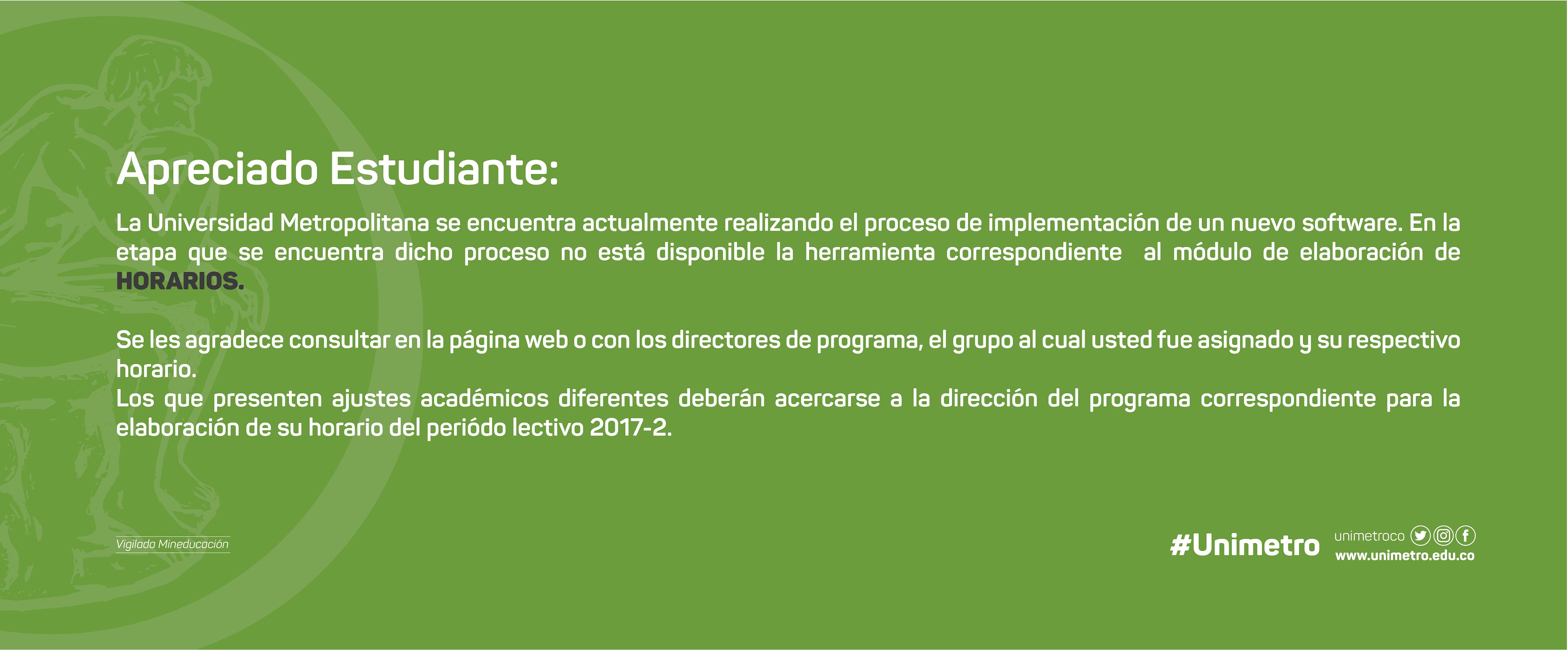 Apreciado Estudiante:

La Universidad Metropolitana se encuentra actualmente realizando el proceso de implementación de un nuevo software. En la etapa que se encuentra dicho proceso no está disponible la herramienta correspondiente al módulo de elaboración de HORARIOS.

Se les agradece consultar en la página web o con los directores de programa, el grupo al cual usted fue asignado y su respectivo horario.
Los que presenten ajustes académicos diferentes deberán acercarse a la dirección del programa correspondiente para la elaboración de su horario del periódo lectivo 2017-2.

Vigilada Mineducación

#Unimetro unimetroco
www.unimetro.edu.co